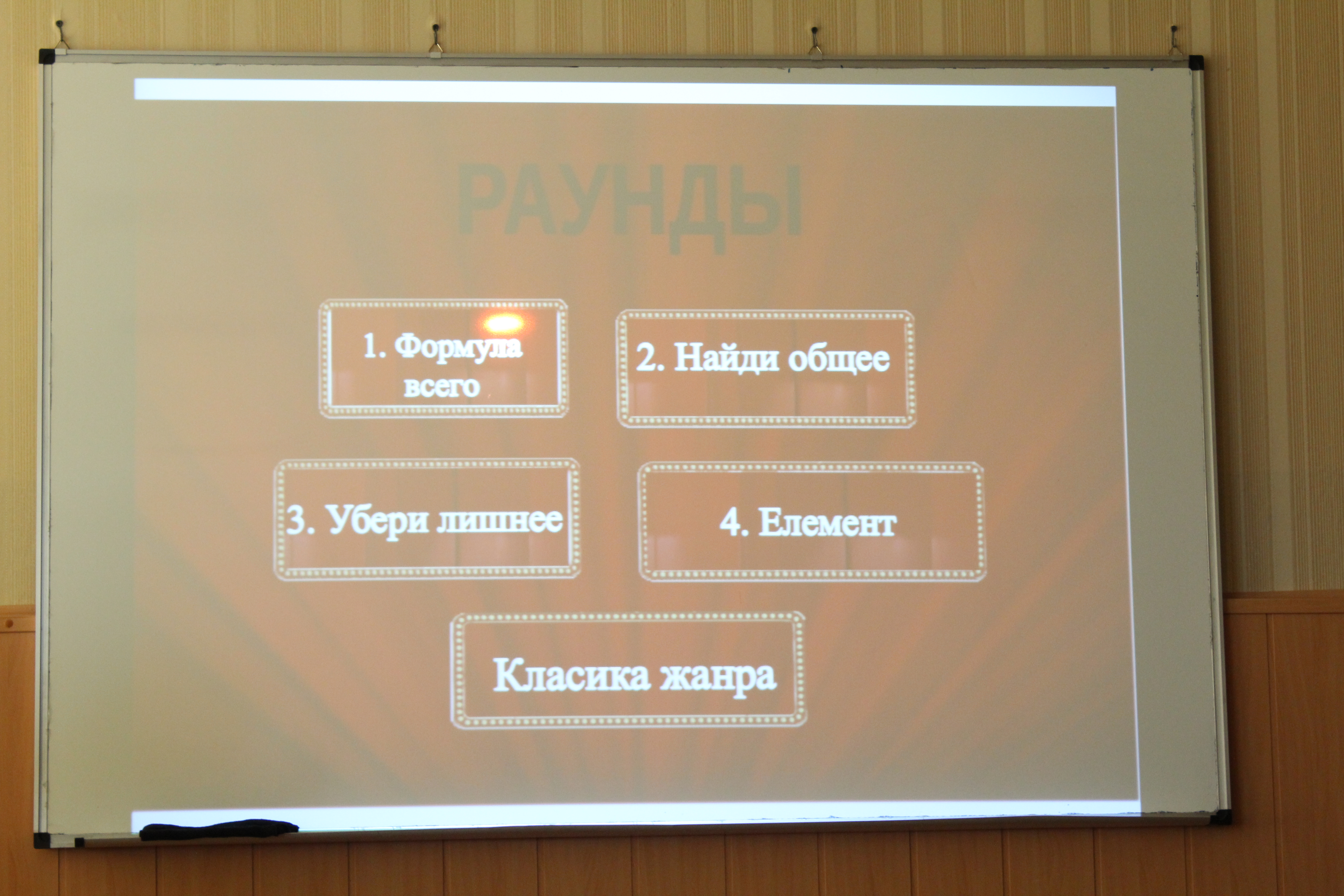 РАУНДЫ

1. Формула всего

2. Найди общее

3. Убери лишнее

4. Елемент

Класика жанра